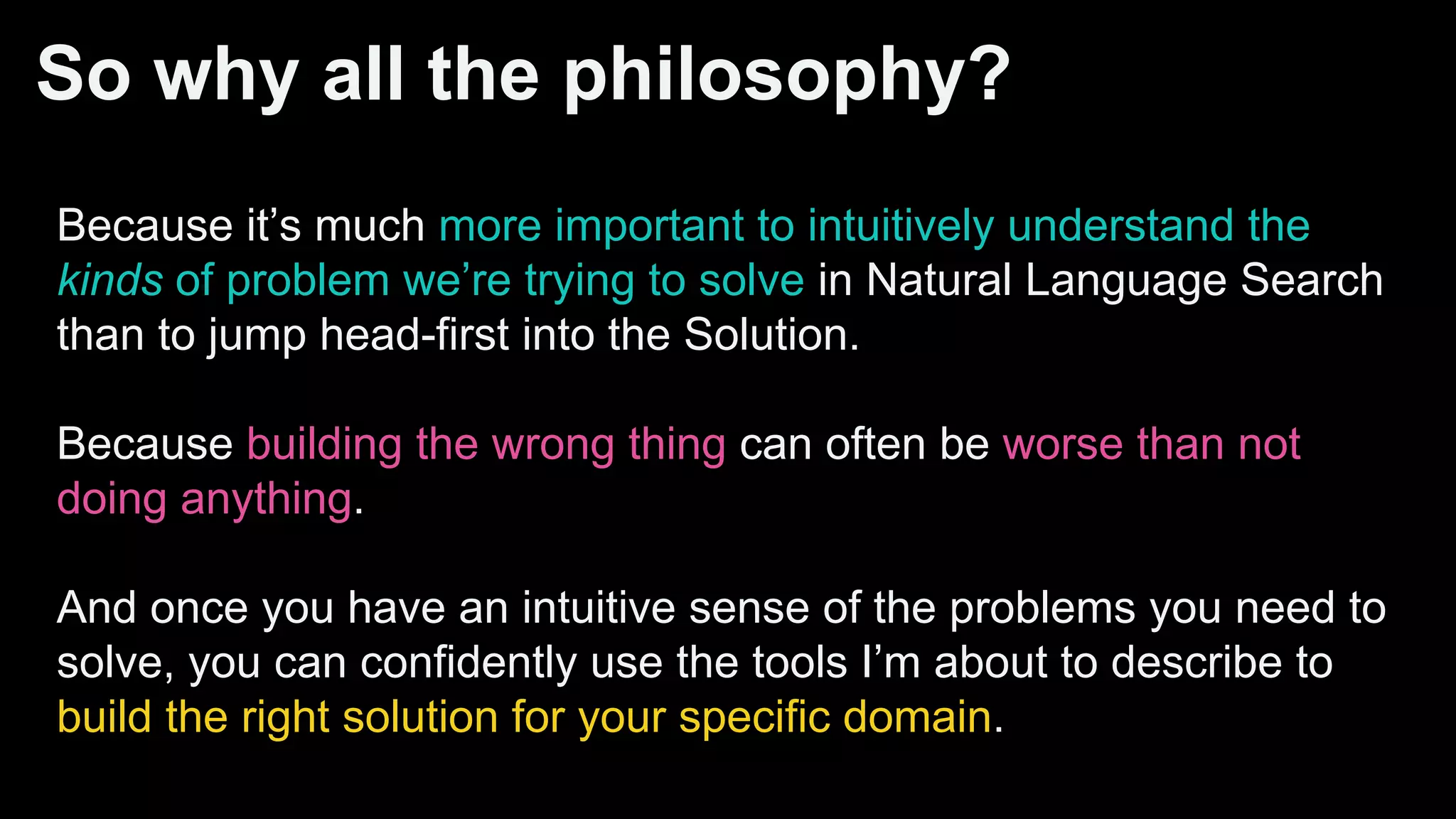 So why all the philosophy?

Because it’s much more important to intuitively understand the kinds of problem we’re trying to solve in Natural Language Search than to jump head-first into the Solution.

Because building the wrong thing can often be worse than not doing anything.

And once you have an intuitive sense of the problems you need to solve, you can confidently use the tools I’m about to describe to build the right solution for your specific domain.